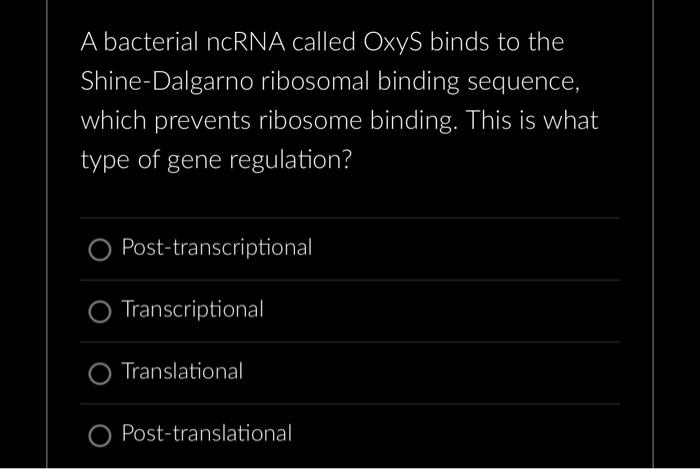 A bacterial ncRNA called OxyS binds to the Shine-Dalgarno ribosomal binding sequence, which prevents ribosome binding. This is what type of gene regulation?

Post-transcriptional

Transcriptional

Translational

Post-translational